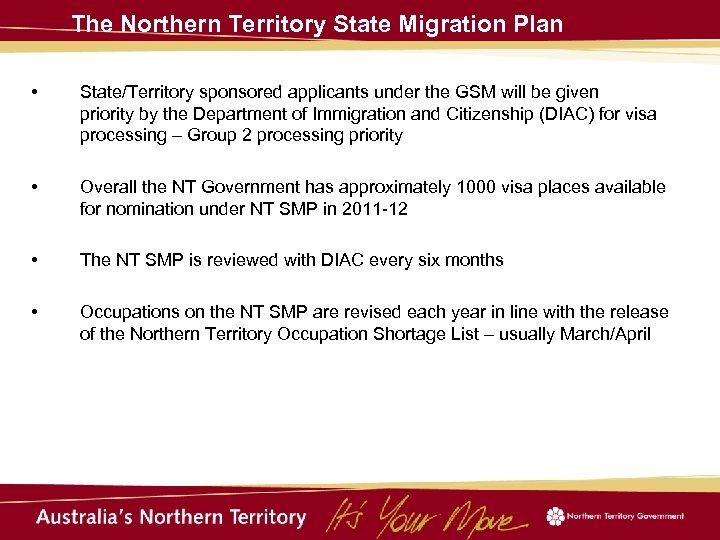 The Northern Territory State Migration Plan

• State/Territory sponsored applicants under the GSM will be given priority by the Department of Immigration and Citizenship (DIAC) for visa processing – Group 2 processing priority

• Overall the NT Government has approximately 1000 visa places available for nomination under NT SMP in 2011-12

• The NT SMP is reviewed with DIAC every six months

• Occupations on the NT SMP are revised each year in line with the release of the Northern Territory Occupation Shortage List – usually March/April

Australia's Northern Territory It's Your Move Northern Territory Government